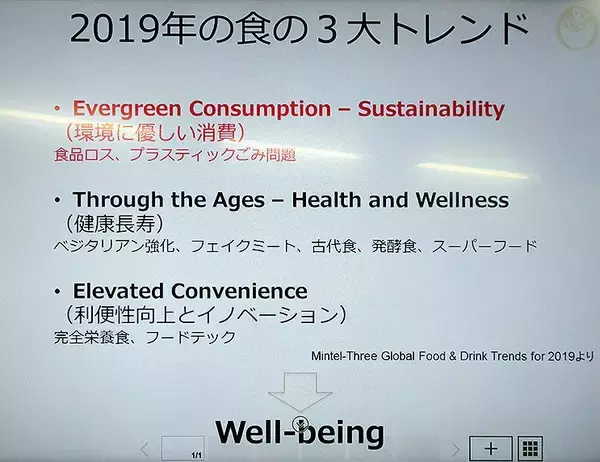 2019年の食の３大トレンド

• Evergreen Consumption – Sustainability
（環境に優しい消費）
食品ロス、プラスティックごみ問題

• Through the Ages – Health and Wellness
（健康長寿）
ベジタリアン強化、フェイクミート、古代食、発酵食、スーパーフード

• Elevated Convenience
（利便性向上とイノベーション）
完全栄養食、フードテック

Mintel-Three Global Food & Drink Trends for 2019より

Well-being

1/1

+